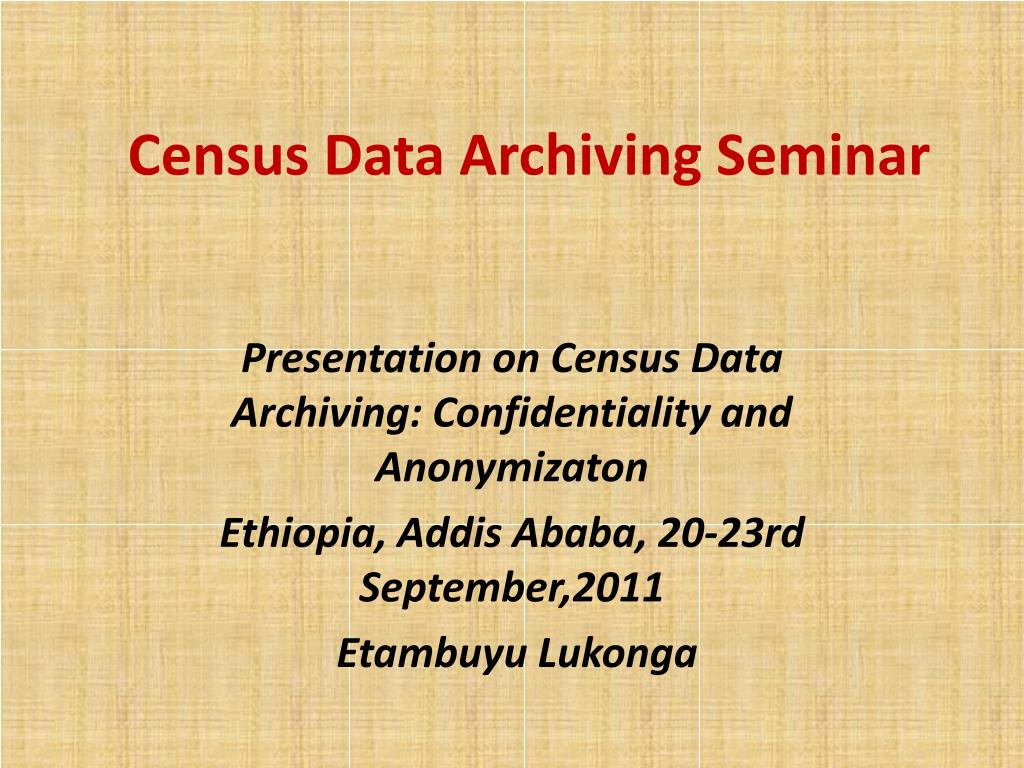 Census Data Archiving Seminar

Presentation on Census Data Archiving: Confidentiality and Anonymizaton

Ethiopia, Addis Ababa, 20-23rd September,2011

Etambuyu Lukonga